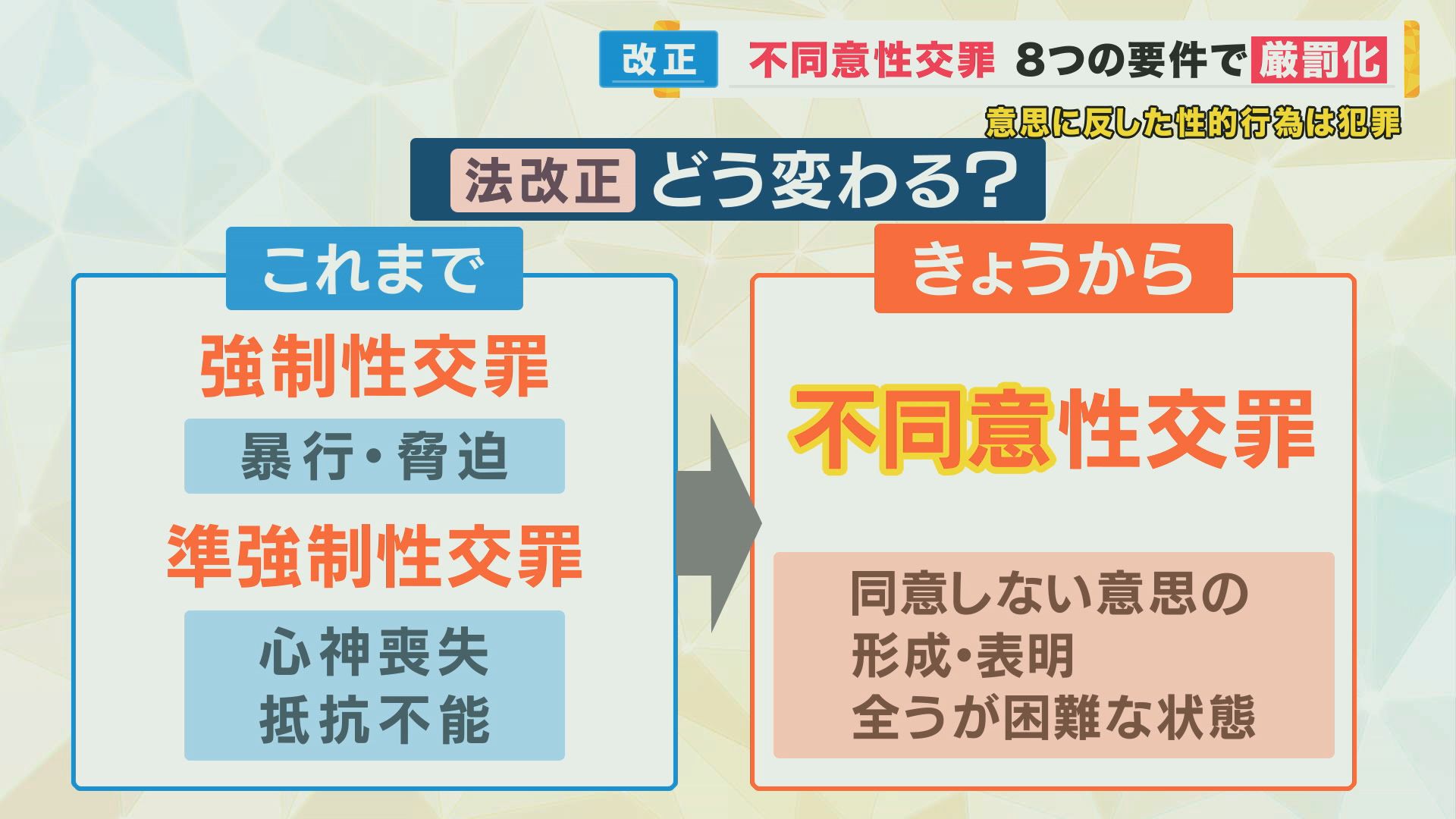 改正 不同意性交罪 8つの要件で 厳罰化

意思に反した性的行為は犯罪

法改正 どう変わる?

これまで

強制性交罪

暴行・脅迫

準強制性交罪

心神喪失
抵抗不能

きょうから

不同意性交罪

同意しない意思の
形成・表明
全うが困難な状態